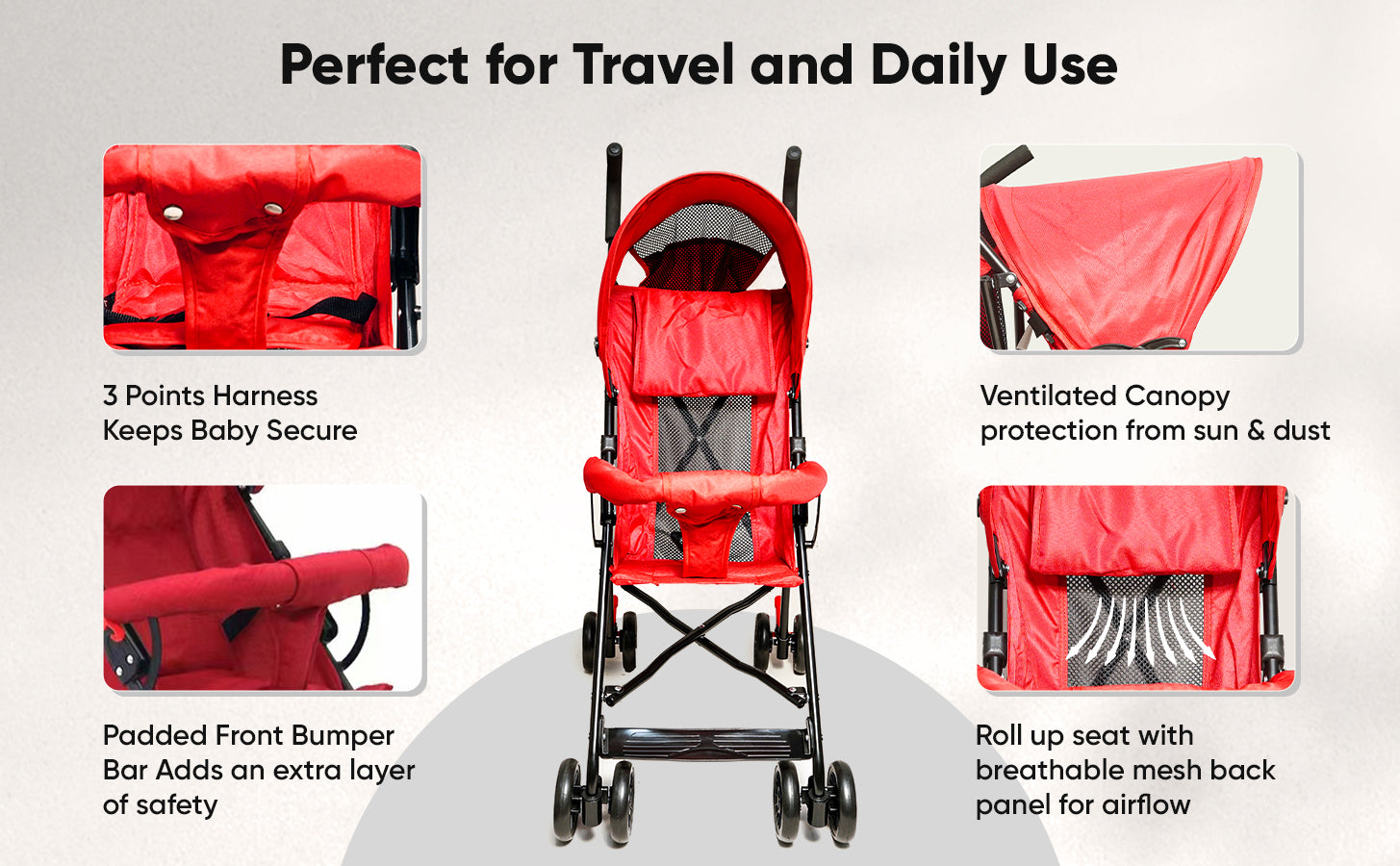 Perfect for Travel and Daily Use

3 Points Harness Keeps Baby Secure

Padded Front Bumper Bar Adds an extra layer of safety

Ventilated Canopy protection from sun & dust

Roll up seat with breathable mesh back panel for airflow